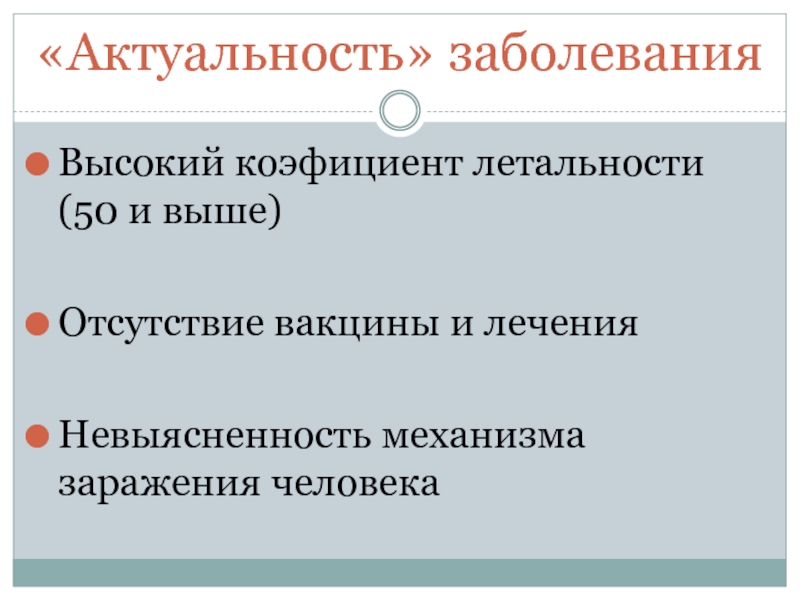 «Актуальность» заболевания

Высокий коэфициент летальности (50 и выше)

Отсутствие вакцины и лечения

Невыясненность механизма заражения человека